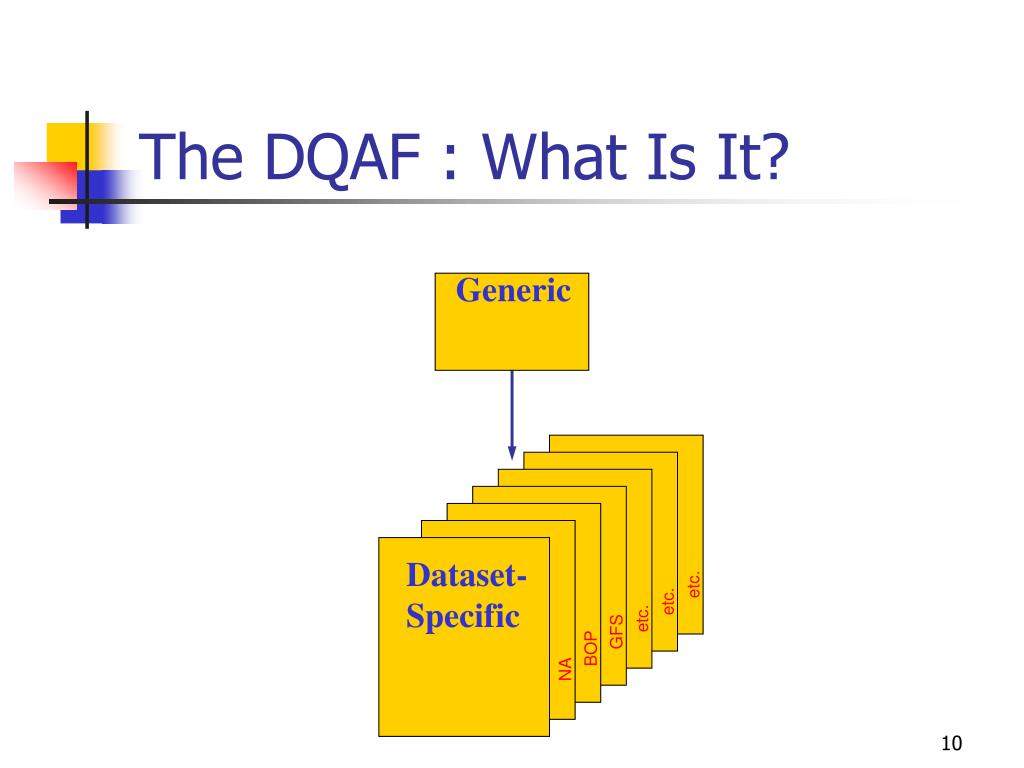 The DQAF : What Is It?

Generic

Dataset-Specific

NA

BOP

GFS

etc.

etc.

etc.

10